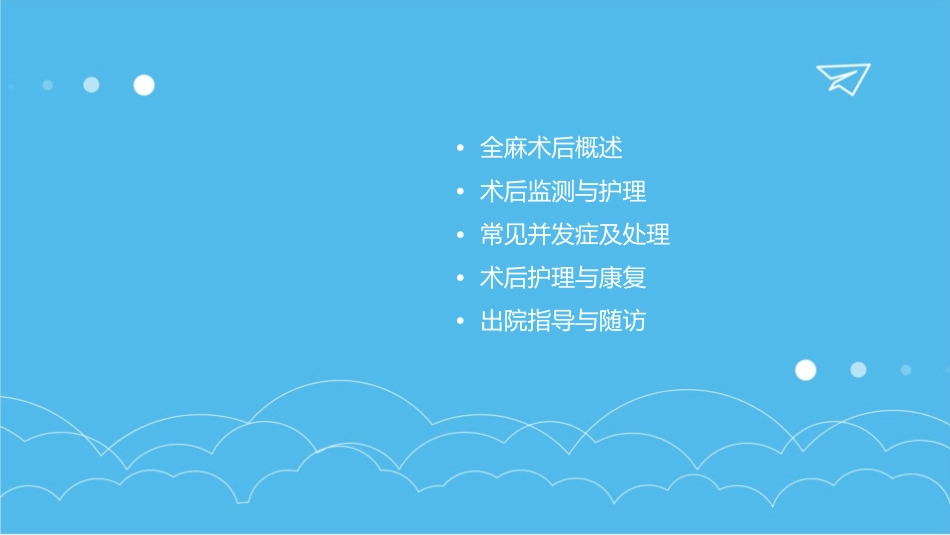 • 全麻术后概述
• 术后监测与护理
• 常见并发症及处理
• 术后护理与康复
• 出院指导与随访